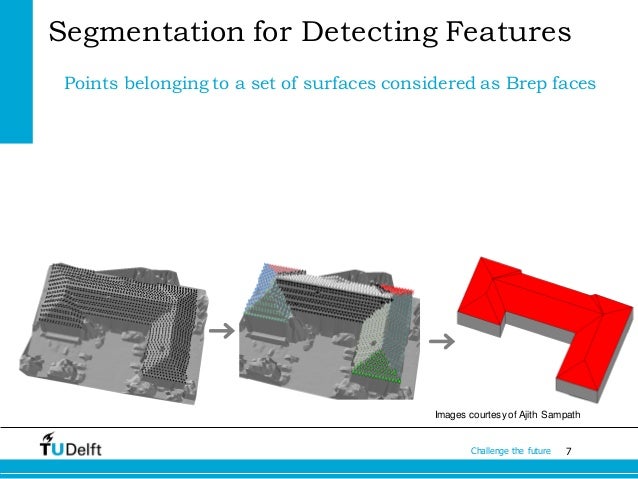 Segmentation for Detecting Features

Points belonging to a set of surfaces considered as Brep faces

Images courtesy of Ajith Sampath

TUDelft

Challenge the future 7